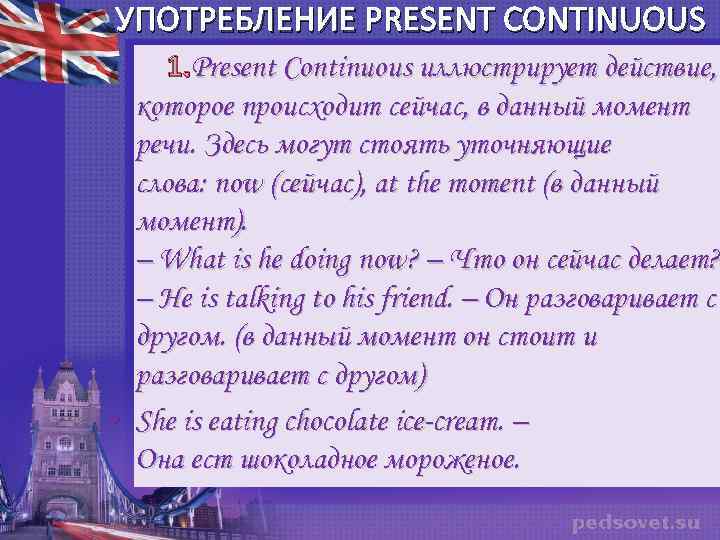 УПОТРЕБЛЕНИЕ PRESENT CONTINUOUS

1. Present Continuous иллюстрирует действие, которое происходит сейчас, в данный момент речи. Здесь могут стоять уточняющие слова: now (сейчас), at the moment (в данный момент).
– What is he doing now? – Что он сейчас делает?
– He is talking to his friend. – Он разговаривает с другом. (в данный момент он стоит и разговаривает с другом)

She is eating chocolate ice-cream. – Она ест шоколадное мороженое.

pedsovet.su